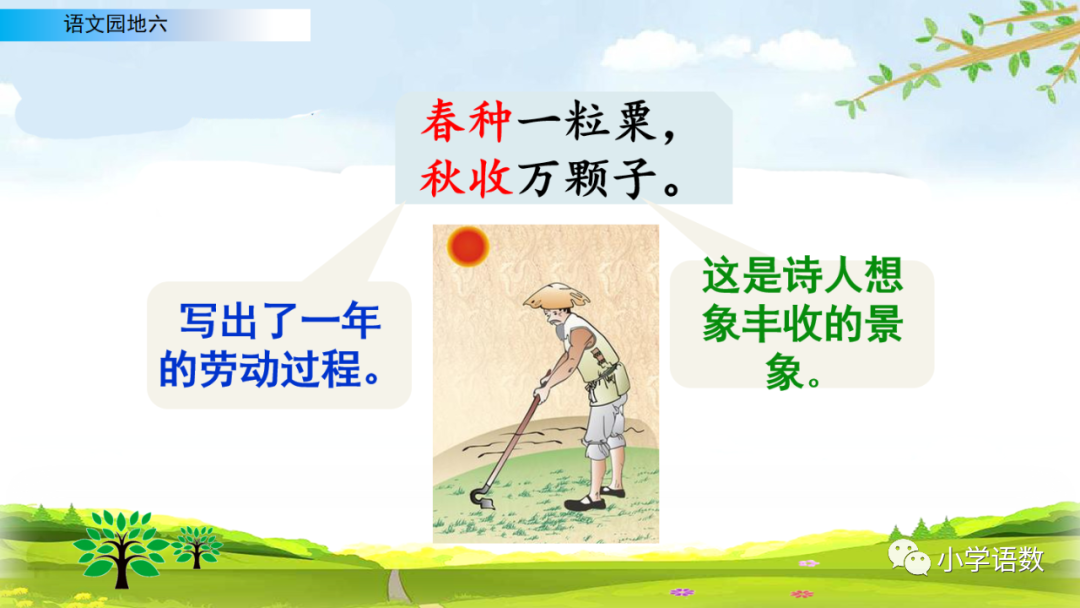 语文园地六

春种一粒粟，
秋收万颗子。

写出了一年的劳动过程。

这是诗人想象丰收的景象。

小学语数